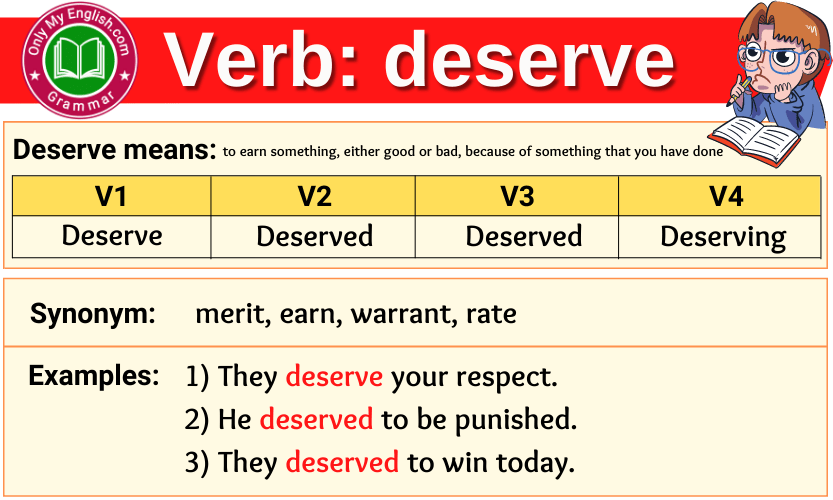 Only My English.com
Grammar

Verb: deserve

Deserve means: to earn something, either good or bad, because of something that you have done

| V1 | V2 | V3 | V4 |
|---|---|---|---|
| Deserve | Deserved | Deserved | Deserving |

Synonym: merit, earn, warrant, rate

Examples: 1) They deserve your respect.
2) He deserved to be punished.
3) They deserved to win today.